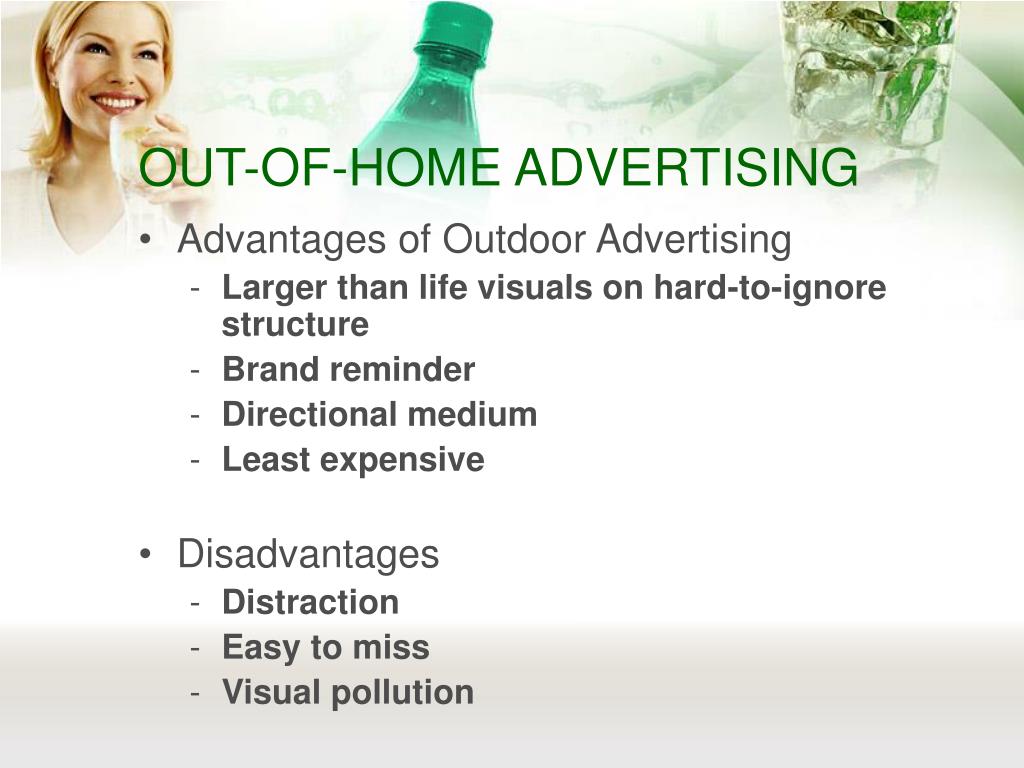 OUT-OF-HOME ADVERTISING

• Advantages of Outdoor Advertising
- Larger than life visuals on hard-to-ignore structure
- Brand reminder
- Directional medium
- Least expensive

• Disadvantages
- Distraction
- Easy to miss
- Visual pollution